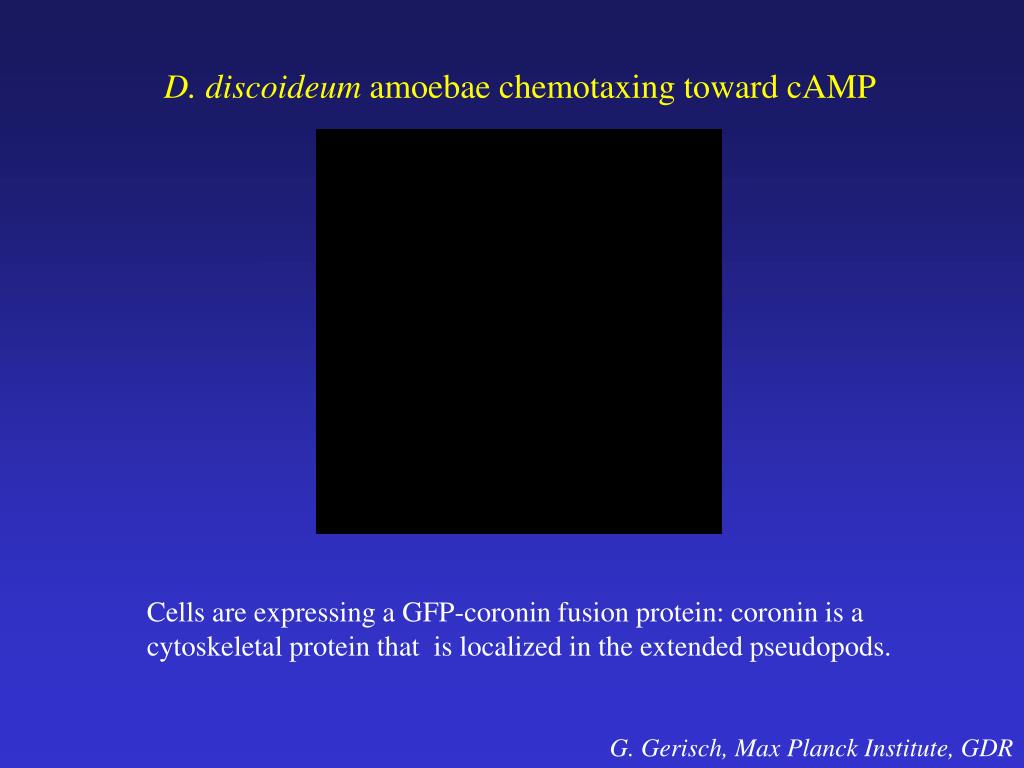 D. discoideum amoebae chemotaxing toward cAMP

Cells are expressing a GFP-coronin fusion protein: coronin is a cytoskeletal protein that is localized in the extended pseudopods.

G. Gerisch, Max Planck Institute, GDR